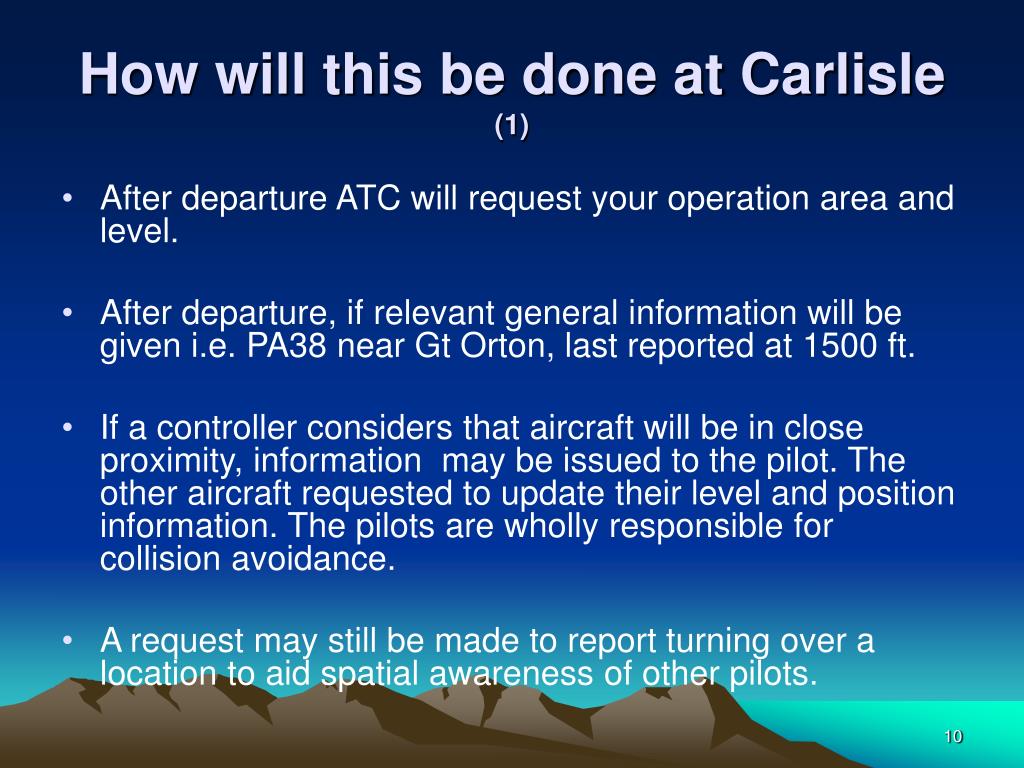 How will this be done at Carlisle
(1)

• After departure ATC will request your operation area and level.

• After departure, if relevant general information will be given i.e. PA38 near Gt Orton, last reported at 1500 ft.

• If a controller considers that aircraft will be in close proximity, information may be issued to the pilot. The other aircraft requested to update their level and position information. The pilots are wholly responsible for collision avoidance.

• A request may still be made to report turning over a location to aid spatial awareness of other pilots.

10